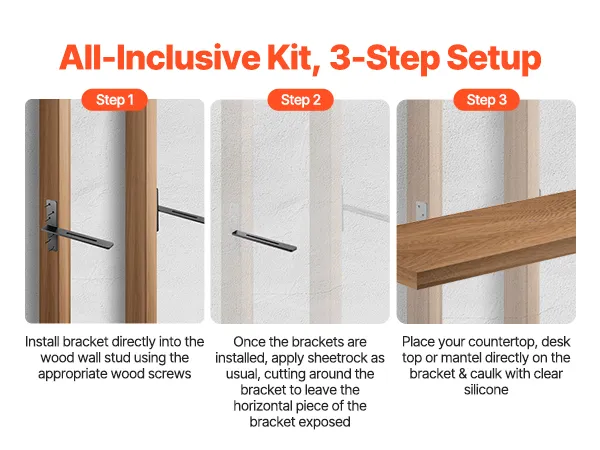 All-Inclusive Kit, 3-Step Setup

Step 1

Install bracket directly into the wood wall stud using the appropriate wood screws

Step 2

Once the brackets are installed, apply sheetrock as usual, cutting around the bracket to leave the horizontal piece of the bracket exposed

Step 3

Place your countertop, desk top or mantel directly on the bracket & caulk with clear silicone